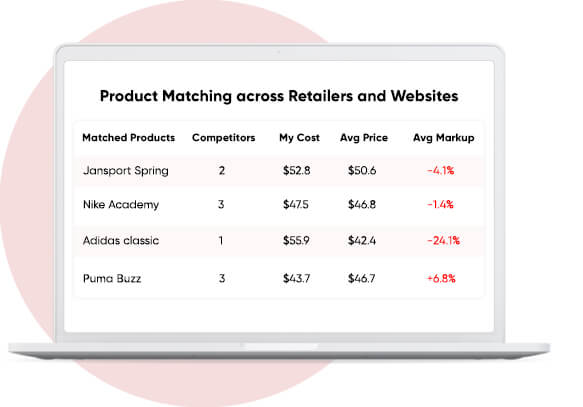 Product Matching across Retailers and Websites

| Matched Products | Competitors | My Cost | Avg Price | Avg Markup |
|---|---|---|---|---|
| Jansport Spring | 2 | $52.8 | $50.6 | -4.1% |
| Nike Academy | 3 | $47.5 | $46.8 | -1.4% |
| Adidas classic | 1 | $55.9 | $42.4 | -24.1% |
| Puma Buzz | 3 | $43.7 | $46.7 | +6.8% |